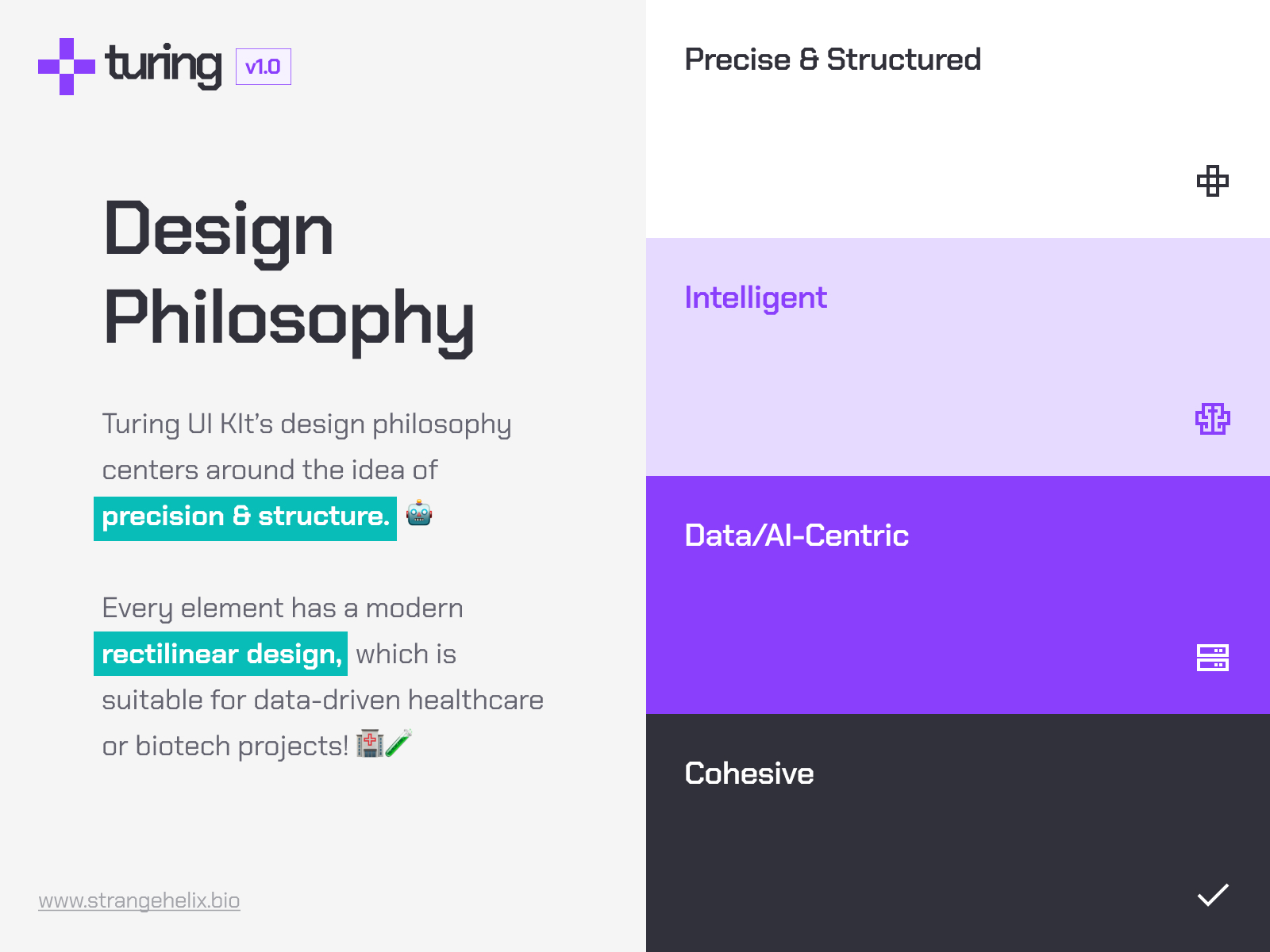 turing v1.0

Design Philosophy

Turing UI KIt's design philosophy centers around the idea of precision & structure. 🤖

Every element has a modern rectilinear design, which is suitable for data-driven healthcare or biotech projects! 🏥🧪

www.strangehelix.bio

Precise & Structured

Intelligent

Data/AI-Centric

Cohesive